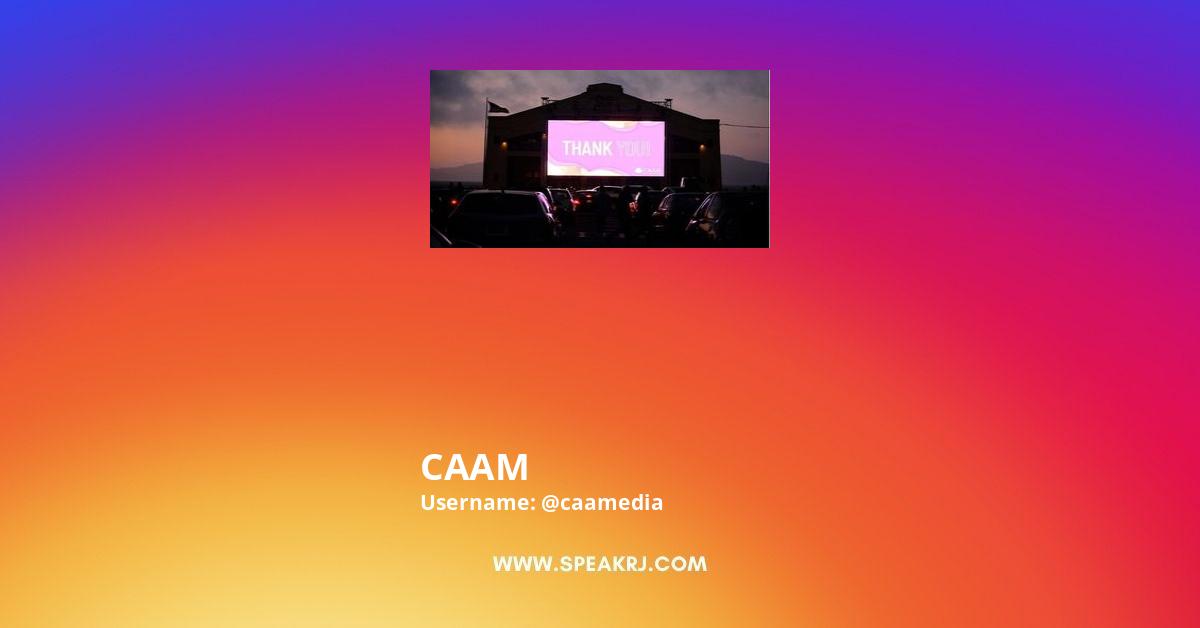 THANK YOU!

CAAM
Username: @caamedia

WWW.SPEAKRJ.COM